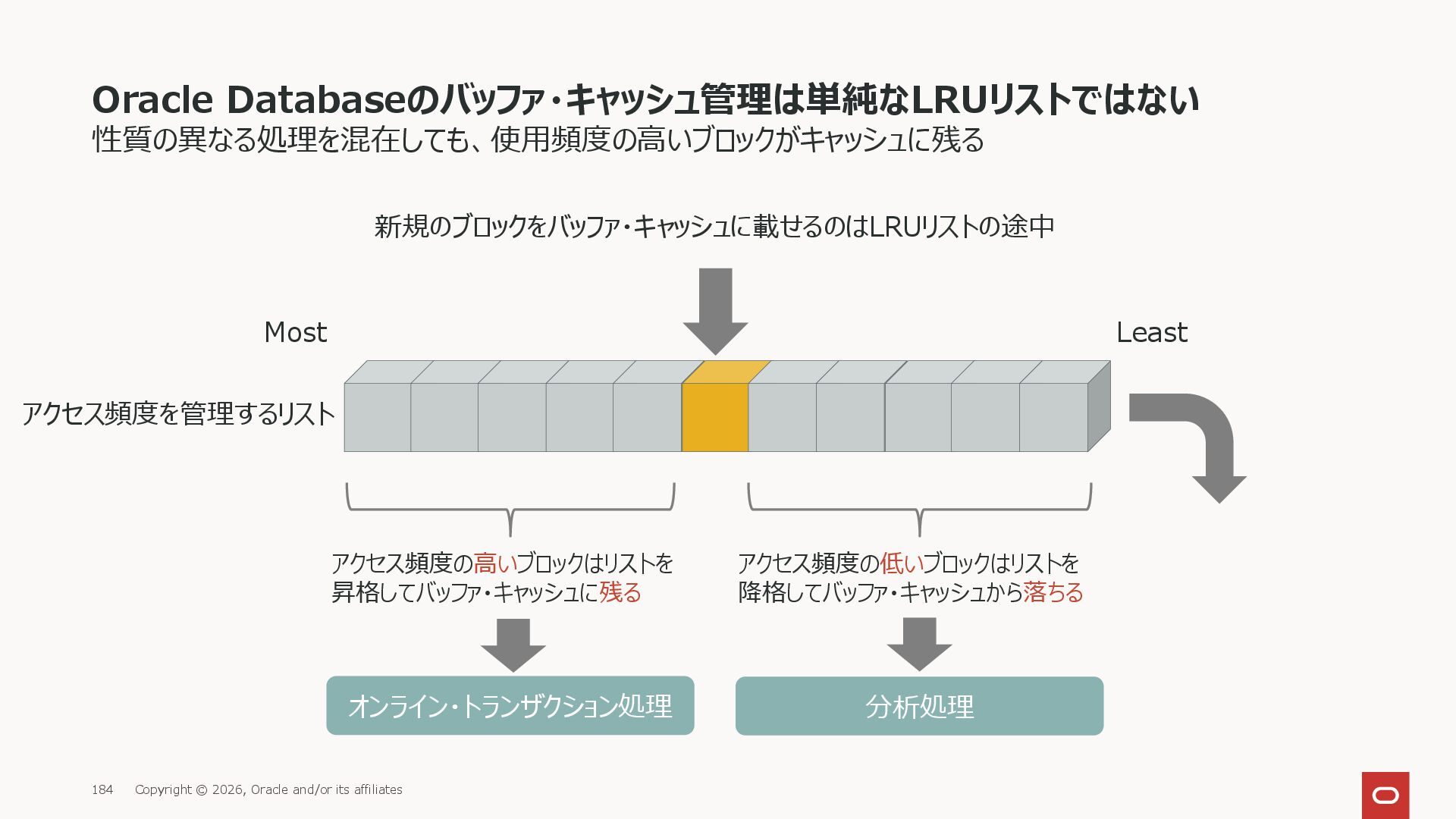 Oracle Databaseのバッファ・キャッシュ管理は単純なLRUリストではない
性質の異なる処理を混在しても、使用頻度の高いブロックがキャッシュに残る

新規のブロックをバッファ・キャッシュに載せるのはLRUリストの途中

Most

Least

アクセス頻度を管理するリスト

アクセス頻度の高いブロックはリストを昇格してバッファ・キャッシュに残る

アクセス頻度の低いブロックはリストを降格してバッファ・キャッシュから落ちる

オンライン・トランザクション処理

分析処理

184 Copyright © 2026, Oracle and/or its affiliates